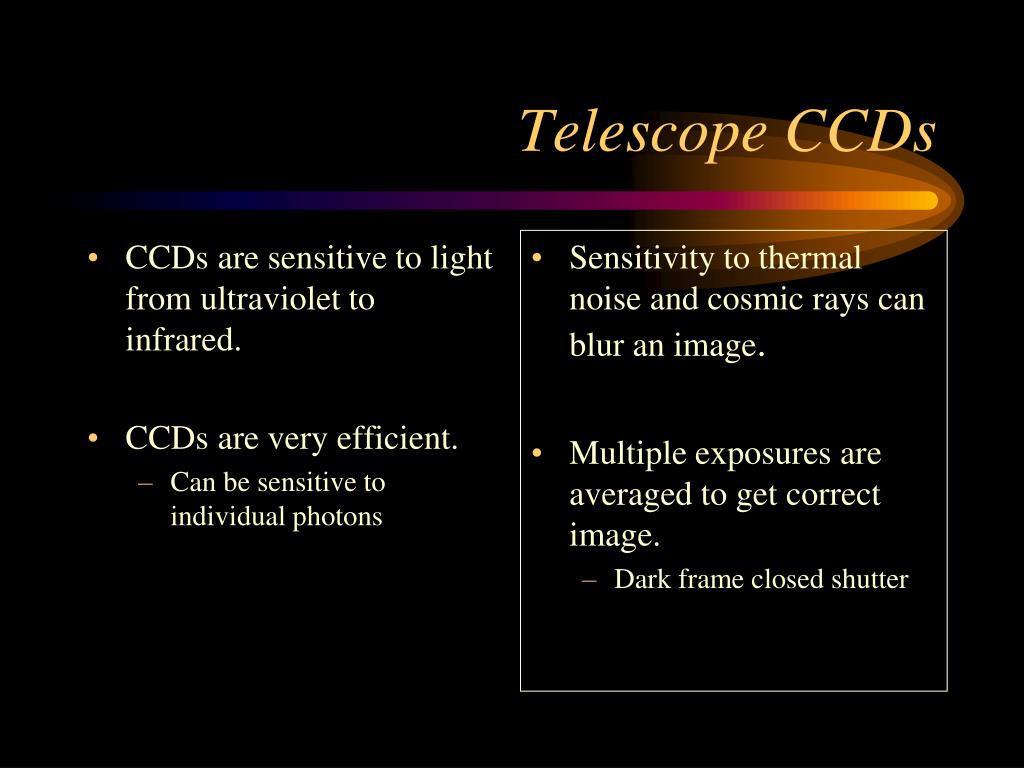 Telescope CCDs

• CCDs are sensitive to light from ultraviolet to infrared.

• CCDs are very efficient.
– Can be sensitive to individual photons

• Sensitivity to thermal noise and cosmic rays can blur an image.

• Multiple exposures are averaged to get correct image.
– Dark frame closed shutter